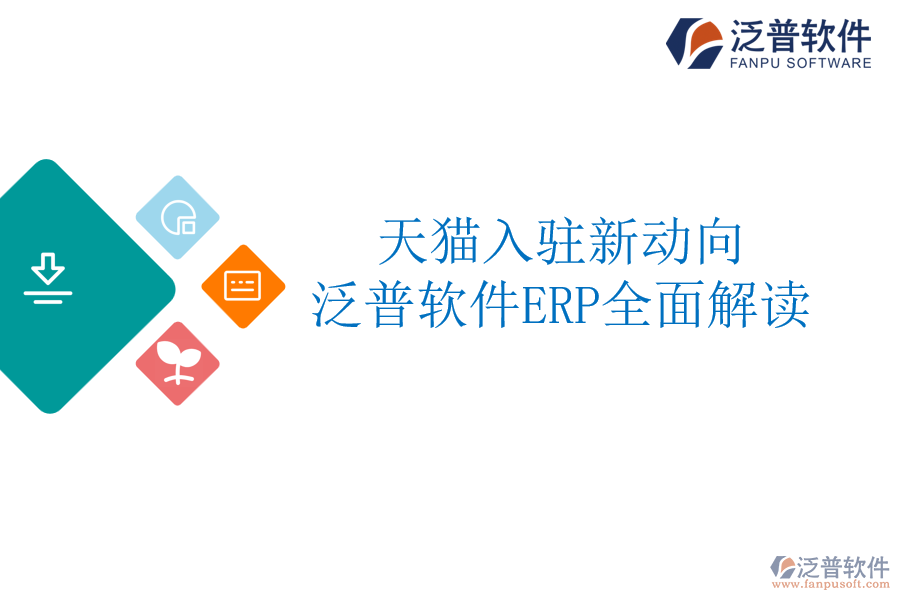 泛普软件
FANPU SOFTWARE

天猫入驻新动向
泛普软件ERP全面解读

泛普软件
www.fanpusoft.com